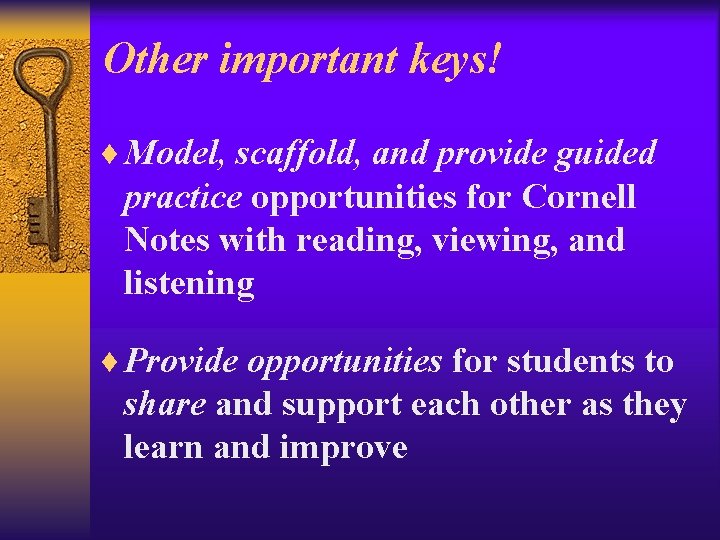 Other important keys!

♦ Model, scaffold, and provide guided practice opportunities for Cornell Notes with reading, viewing, and listening

♦ Provide opportunities for students to share and support each other as they learn and improve